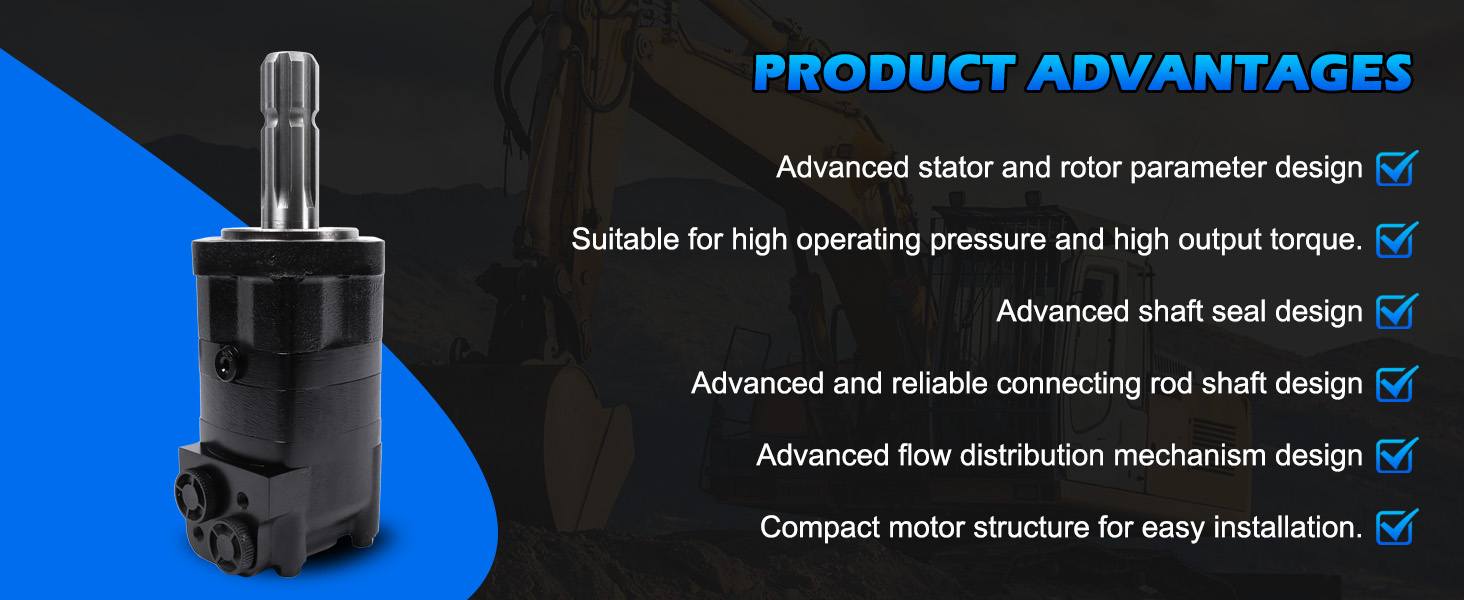 PRODUCT ADVANTAGES

Advanced stator and rotor parameter design

Suitable for high operating pressure and high output torque.

Advanced shaft seal design

Advanced and reliable connecting rod shaft design

Advanced flow distribution mechanism design

Compact motor structure for easy installation.